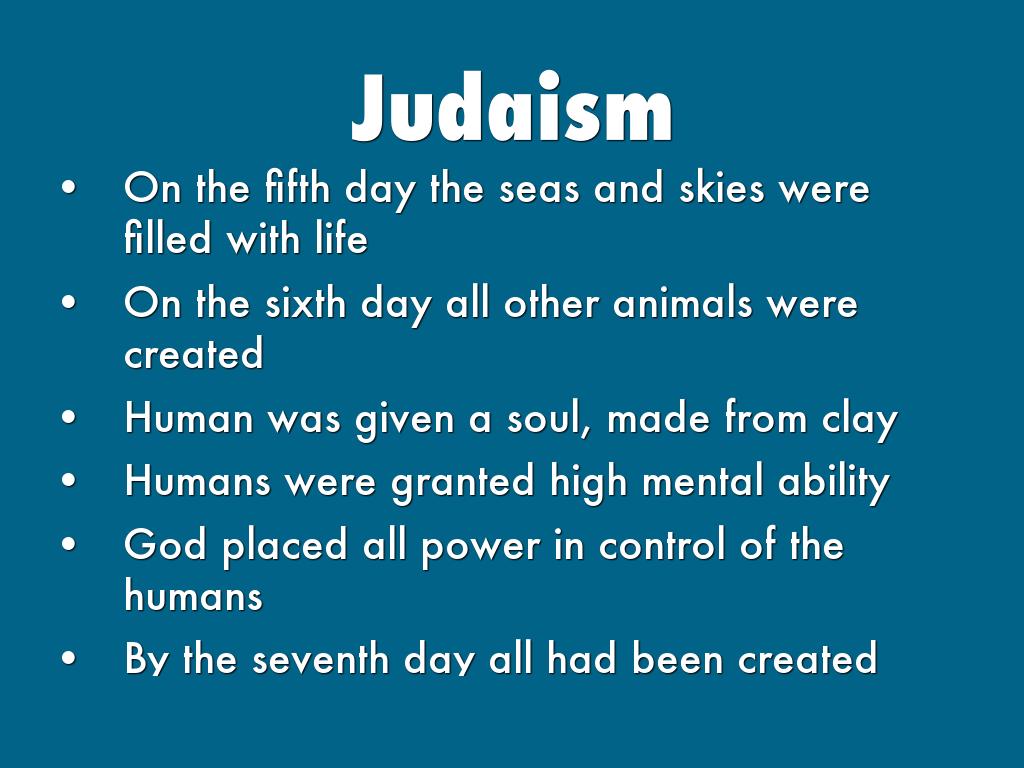 Judaism

• On the fifth day the seas and skies were filled with life
• On the sixth day all other animals were created
• Human was given a soul, made from clay
• Humans were granted high mental ability
• God placed all power in control of the humans
• By the seventh day all had been created